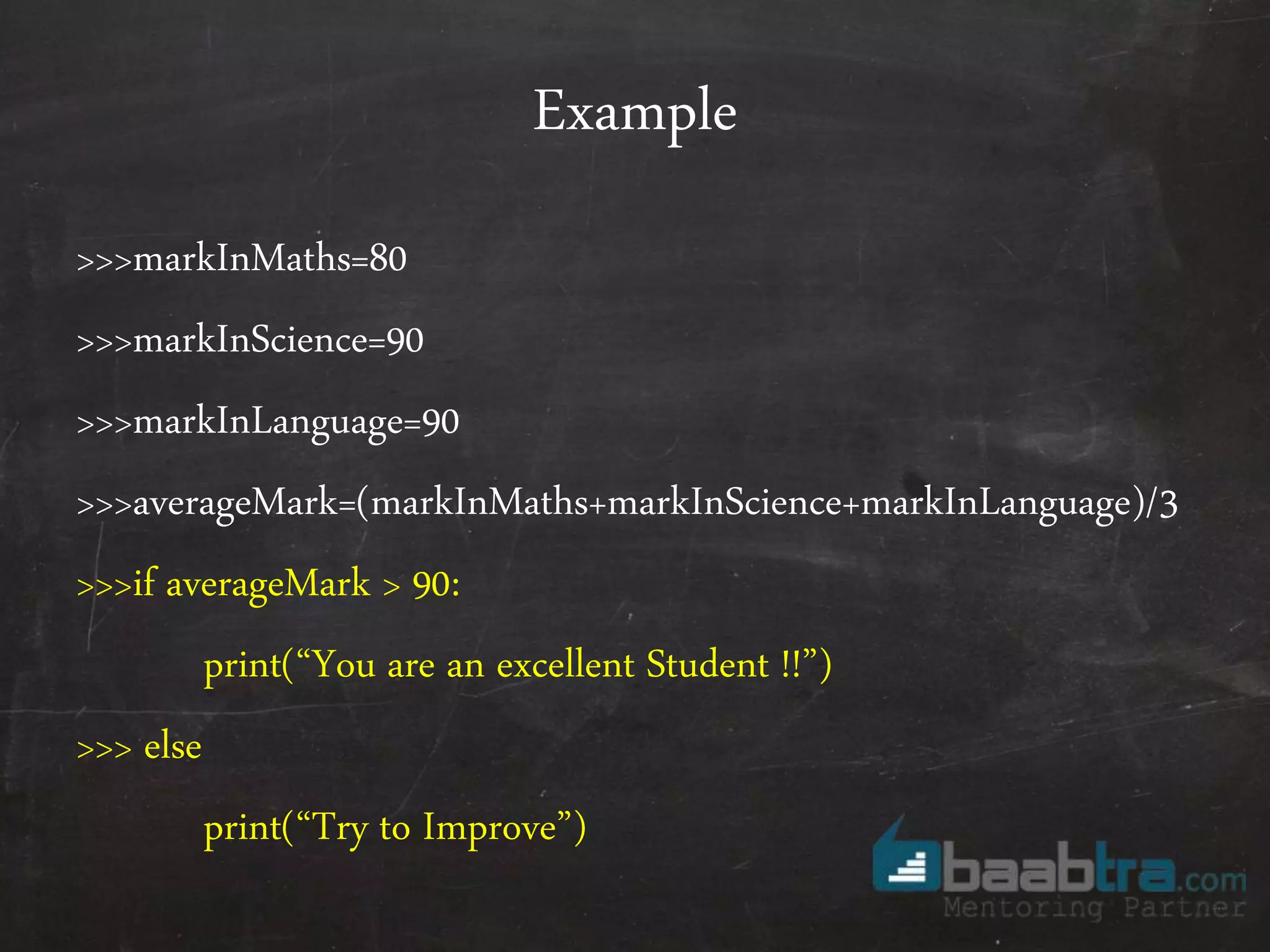 Example

>>>markInMaths=80

>>>markInScience=90

>>>markInLanguage=90

>>>averageMark=(markInMaths+markInScience+markInLanguage)/3

>>>if averageMark > 90:

print(“You are an excellent Student !!”)

>>> else

print(“Try to Improve”)

baabtra.com
Mentoring Partner